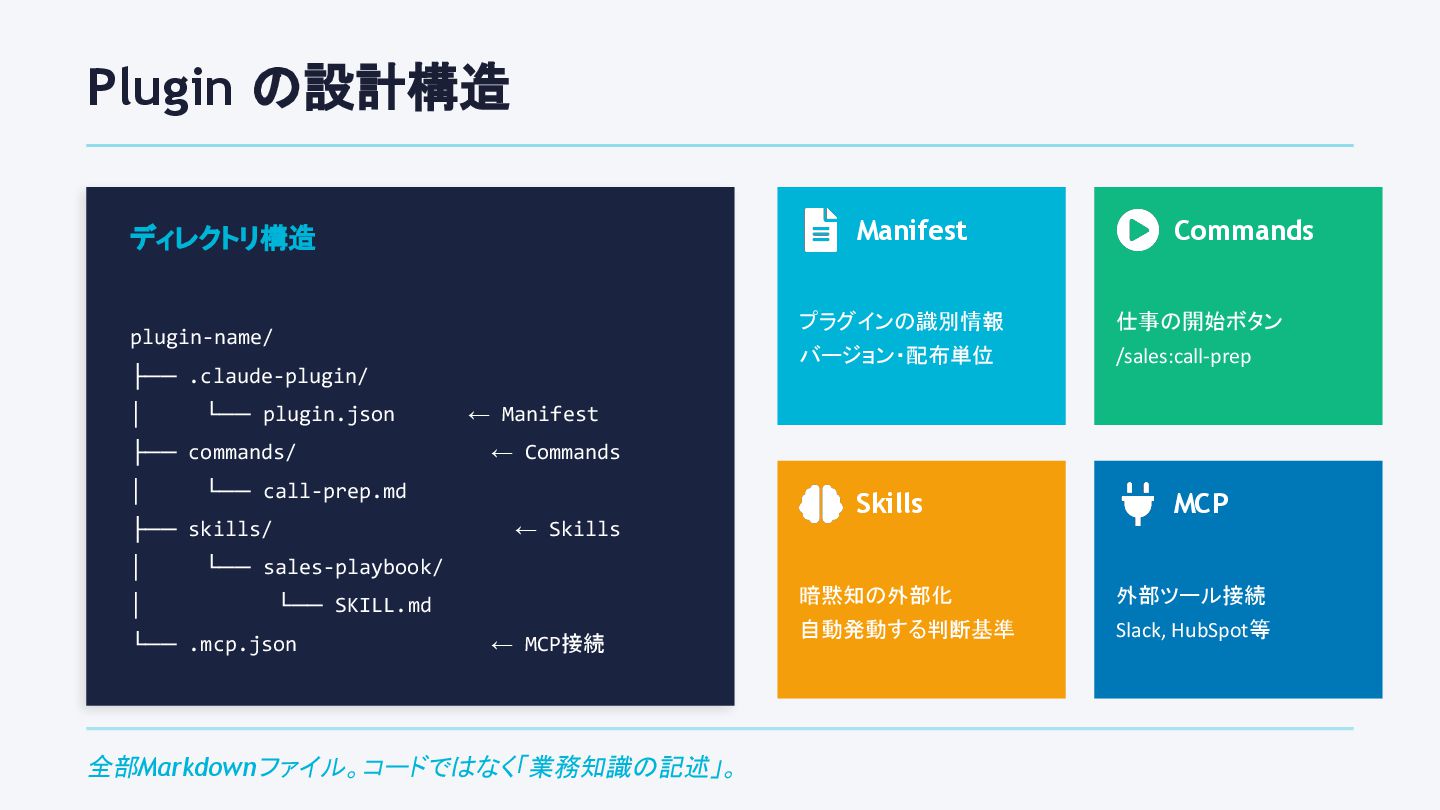 Plugin の設計構造

ディレクトリ構造

plugin-name/
├── .claude-plugin/
│ └── plugin.json ← Manifest
├── commands/ ← Commands
│ └── call-prep.md
├── skills/ ← Skills
│ └── sales-playbook/
│ └── SKILL.md
└── .mcp.json ← MCP接続

Manifest

プラグインの識別情報
バージョン・配布単位

Commands

仕事の開始ボタン
/sales:call-prep

Skills

暗黙知の外部化
自動発動する判断基準

MCP

外部ツール接続
Slack, HubSpot等

全部Markdownファイル。コードではなく「業務知識の記述」。